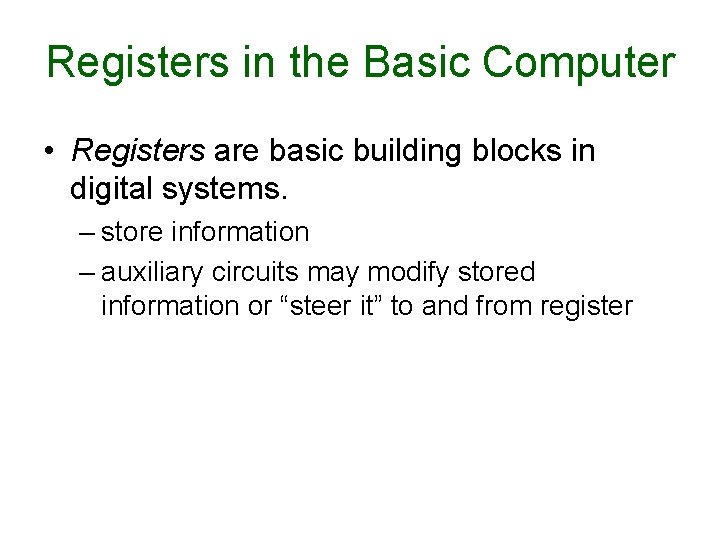 Registers in the Basic Computer

• Registers are basic building blocks in digital systems.

– store information

– auxiliary circuits may modify stored information or “steer it” to and from register